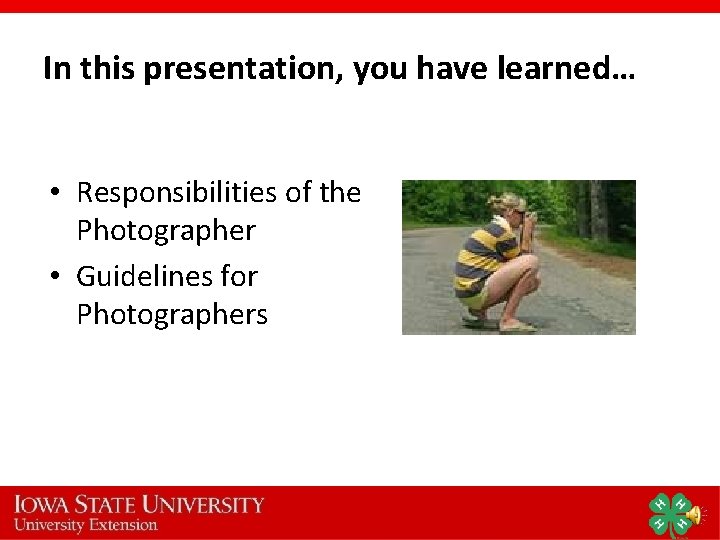 In this presentation, you have learned…

• Responsibilities of the Photographer
• Guidelines for Photographers

IOWA STATE UNIVERSITY
University Extension

H H H H